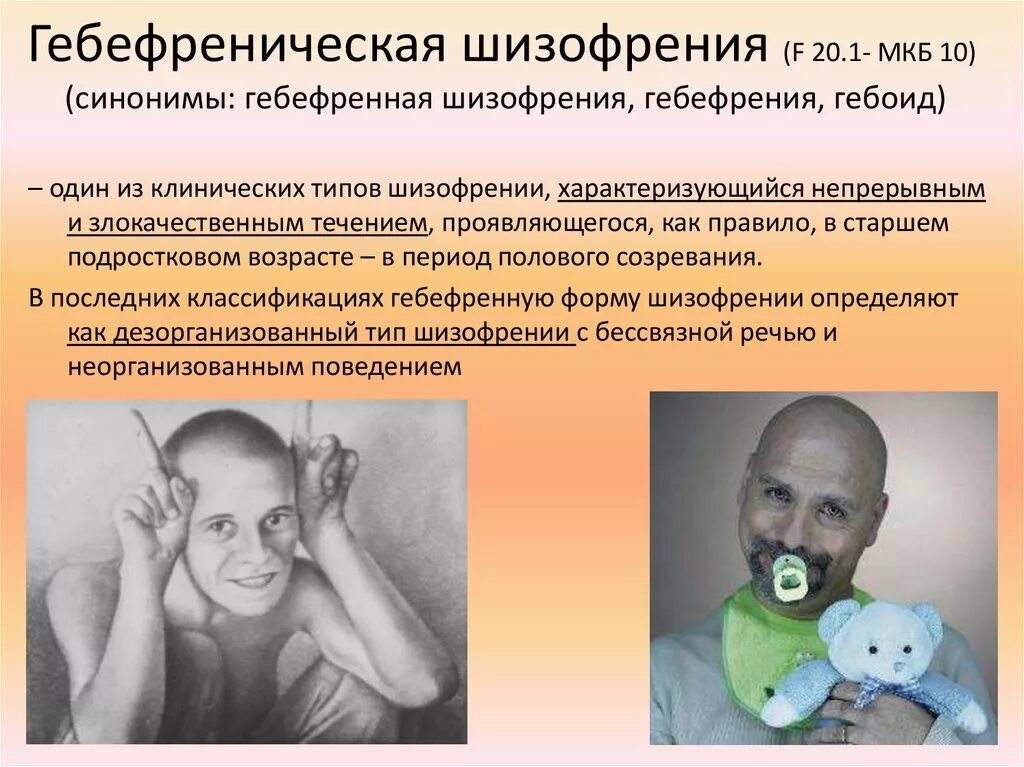 Гебефреническая шизофрения (F 20.1- МКБ 10) (синонимы: гебефренная шизофрения, гебефрения, гебоид)

– один из клинических типов шизофрении, характеризующийся непрерывным и злокачественным течением, проявляющегося, как правило, в старшем подростковом возрасте – в период полового созревания.

В последних классификациях гебефренную форму шизофрении определяют как дезорганизованный тип шизофрении с бессвязной речью и неорганизованным поведением